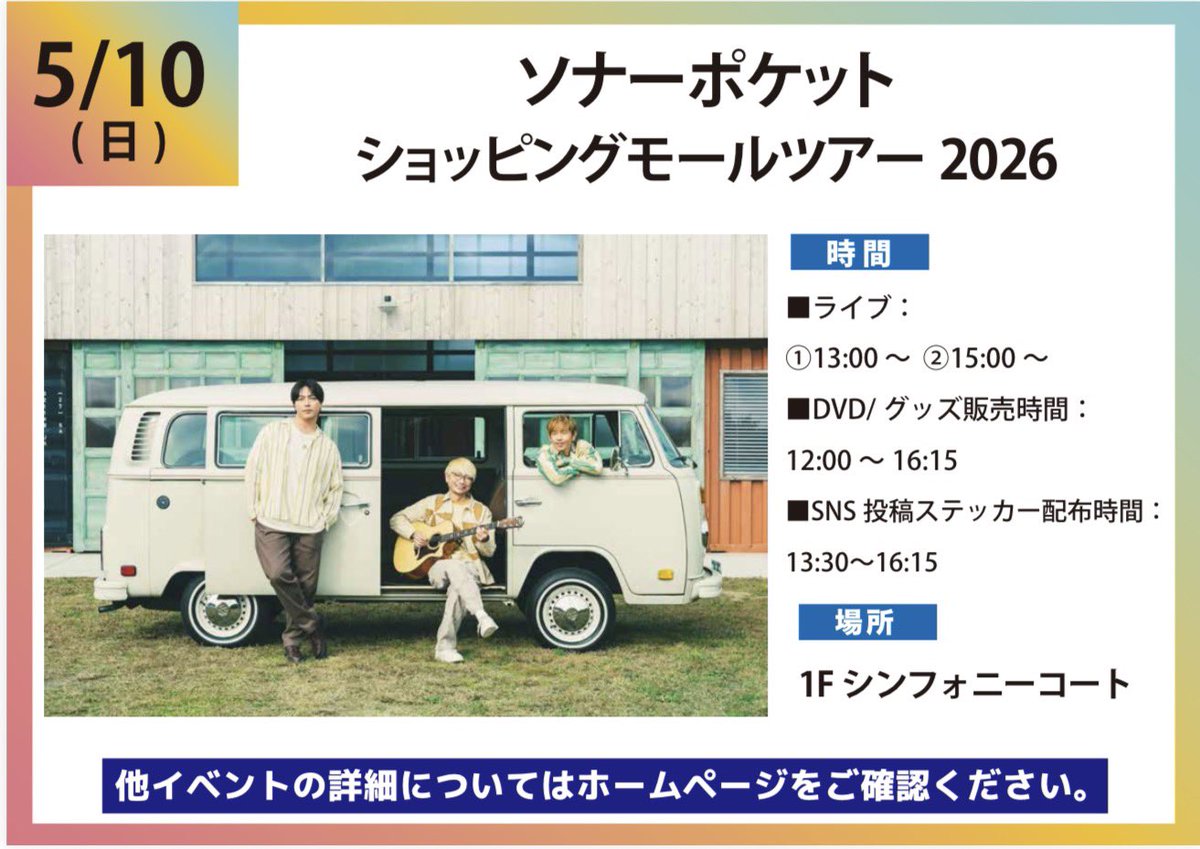 5/10
(日)

ソナーポケット
ショッピングモールツアー 2026

時間

■ライブ:
①13:00 ~ ②15:00 ~
■DVD/ グッズ販売時間:
12:00 ~ 16:15
■SNS 投稿ステッカー配布時間:
13:30~16:15

場所

1F シンフォニーコート

他イベントの詳細についてはホームページをご確認ください。